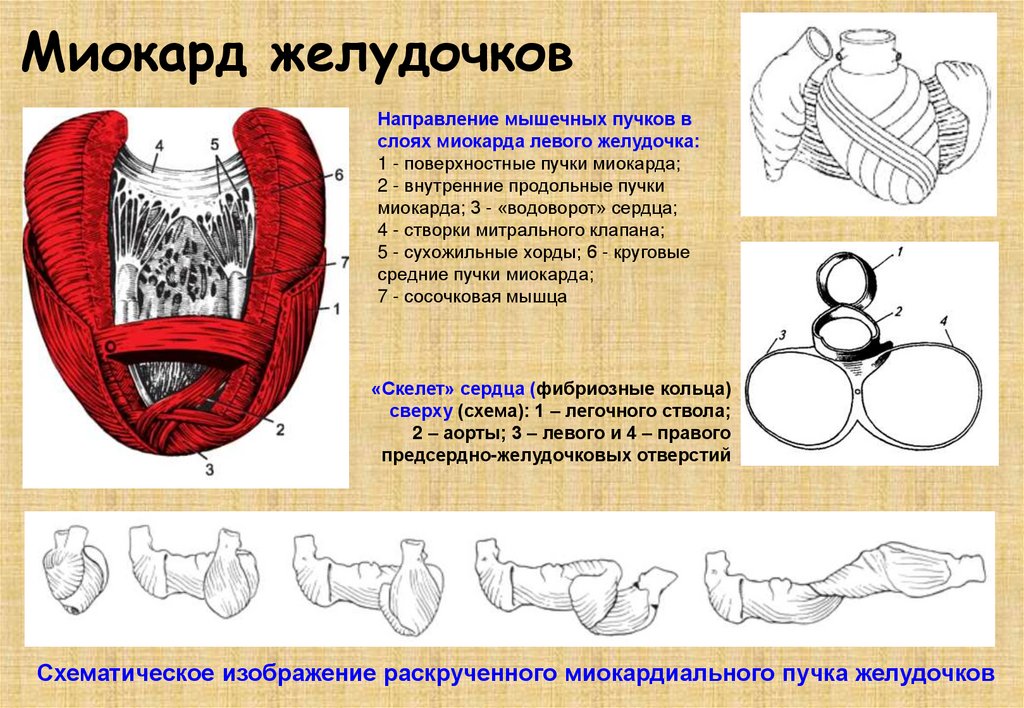 Миокард желудочков

4
5
6
7
1
2
3

Направление мышечных пучков в слоях миокарда левого желудочка:
1 - поверхностные пучки миокарда;
2 - внутренние продольные пучки миокарда; 3 - «водоворот» сердца;
4 - створки митрального клапана;
5 - сухожильные хорды; 6 - круговые средние пучки миокарда;
7 - сосочковая мышца

1
2
3
4

«Скелет» сердца (фибриозные кольца) сверху (схема): 1 – легочного ствола; 2 – аорты; 3 – левого и 4 – правого предсердно-желудочковых отверстий

Схематическое изображение раскрученного миокардиального пучка желудочков